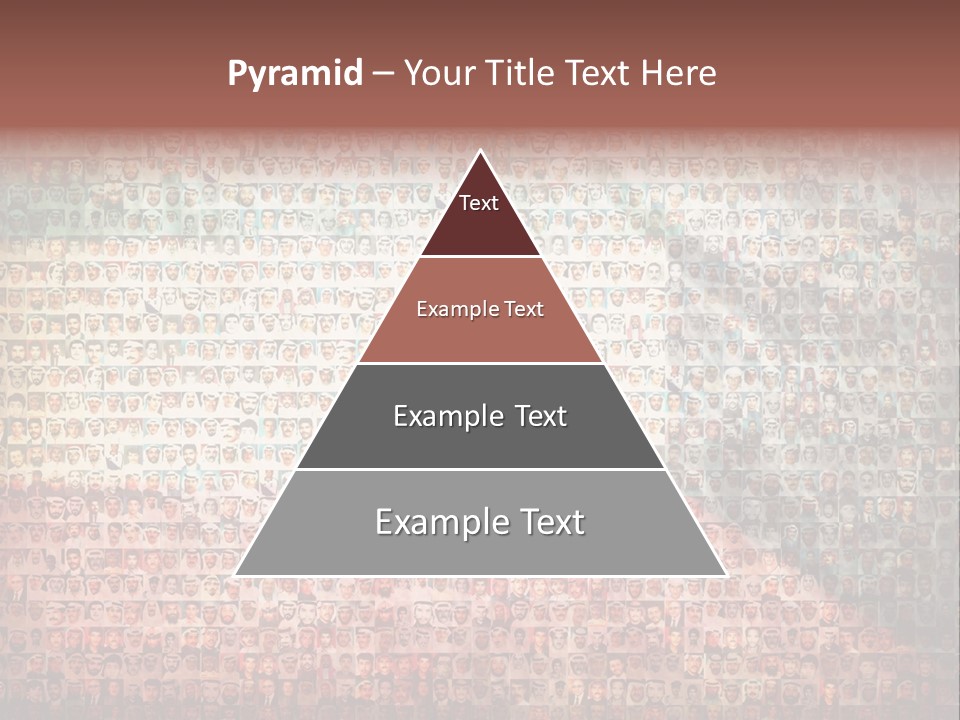 Pyramid – Your Title Text Here

Text

Example Text

Example Text

Example Text